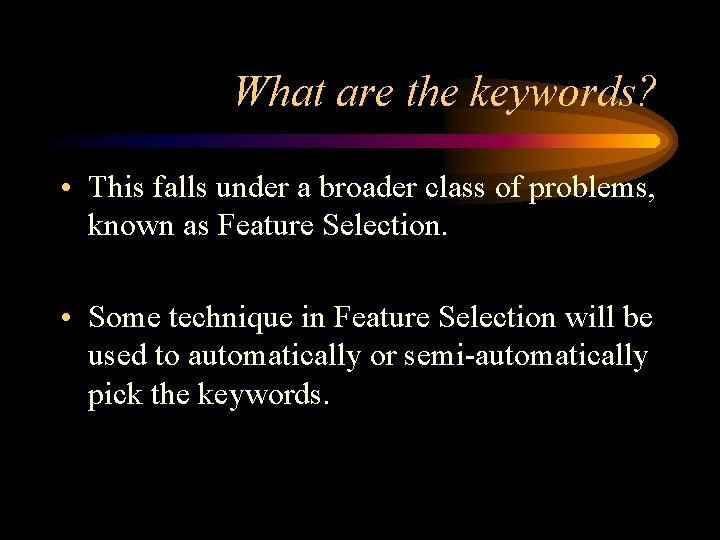 What are the keywords?

• This falls under a broader class of problems, known as Feature Selection.

• Some technique in Feature Selection will be used to automatically or semi-automatically pick the keywords.